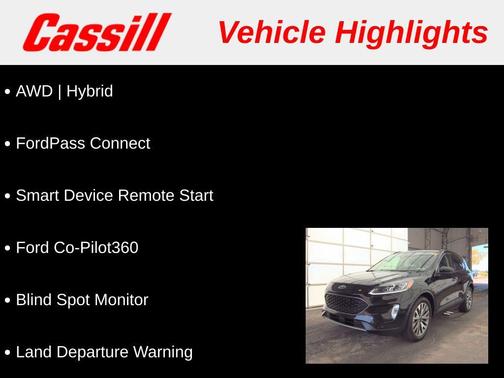 Cassill Vehicle Highlights

• AWD | Hybrid

• FordPass Connect

• Smart Device Remote Start

• Ford Co-Pilot360

• Blind Spot Monitor

• Land Departure Warning